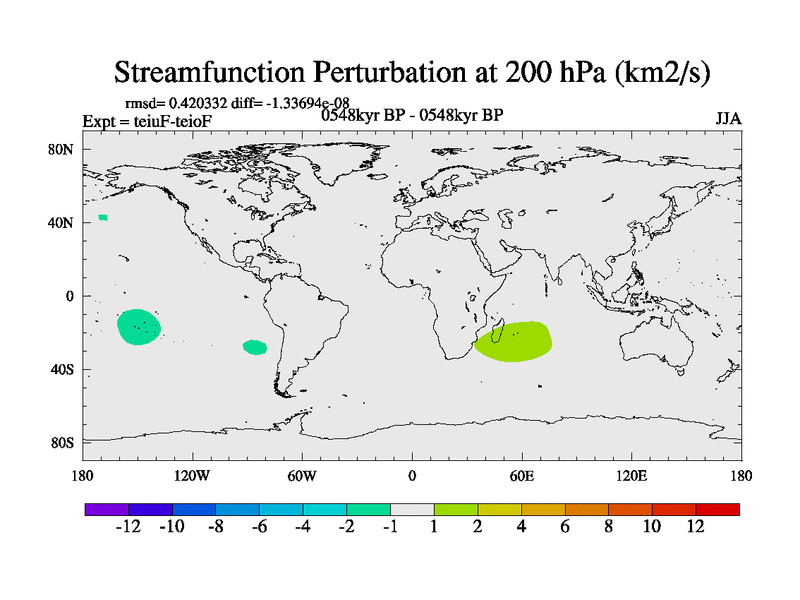 Streamfunction Perturbation at 200 hPa (km2/s)

rmsd= 0.420332 diff= -1.33694e-08
Expt = teiuF-teioF
0548kyr BP - 0548kyr BP
JJA

80N
40N
0
40S
80S

180
120W
60W
0
60E
120E
180

-12 -10 -8 -6 -4 -2 -1 1 2 4 6 8 10 12